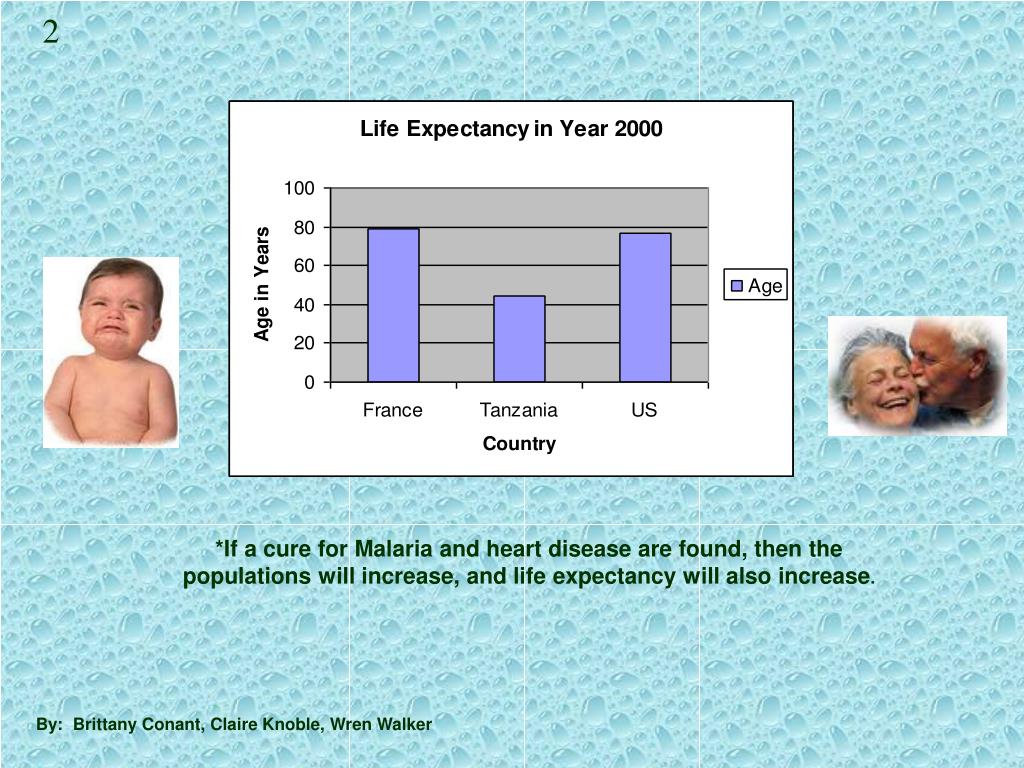 2

Life Expectancy in Year 2000

Age in Years

100
80
60
40
20
0

France
Tanzania
US

Country

Age

*If a cure for Malaria and heart disease are found, then the populations will increase, and life expectancy will also increase.

By: Brittany Conant, Claire Knoble, Wren Walker